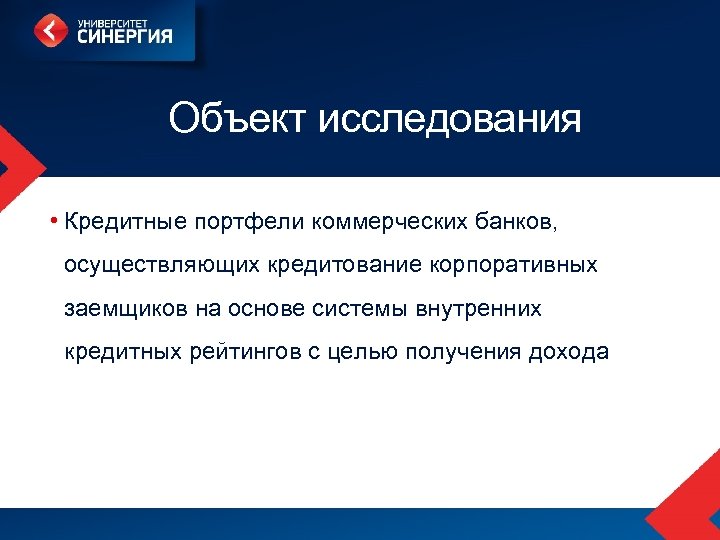 УНИВЕРСИТЕТ
СИНЕРГИЯ

Объект исследования

• Кредитные портфели коммерческих банков, осуществляющих кредитование корпоративных заемщиков на основе системы внутренних кредитных рейтингов с целью получения дохода